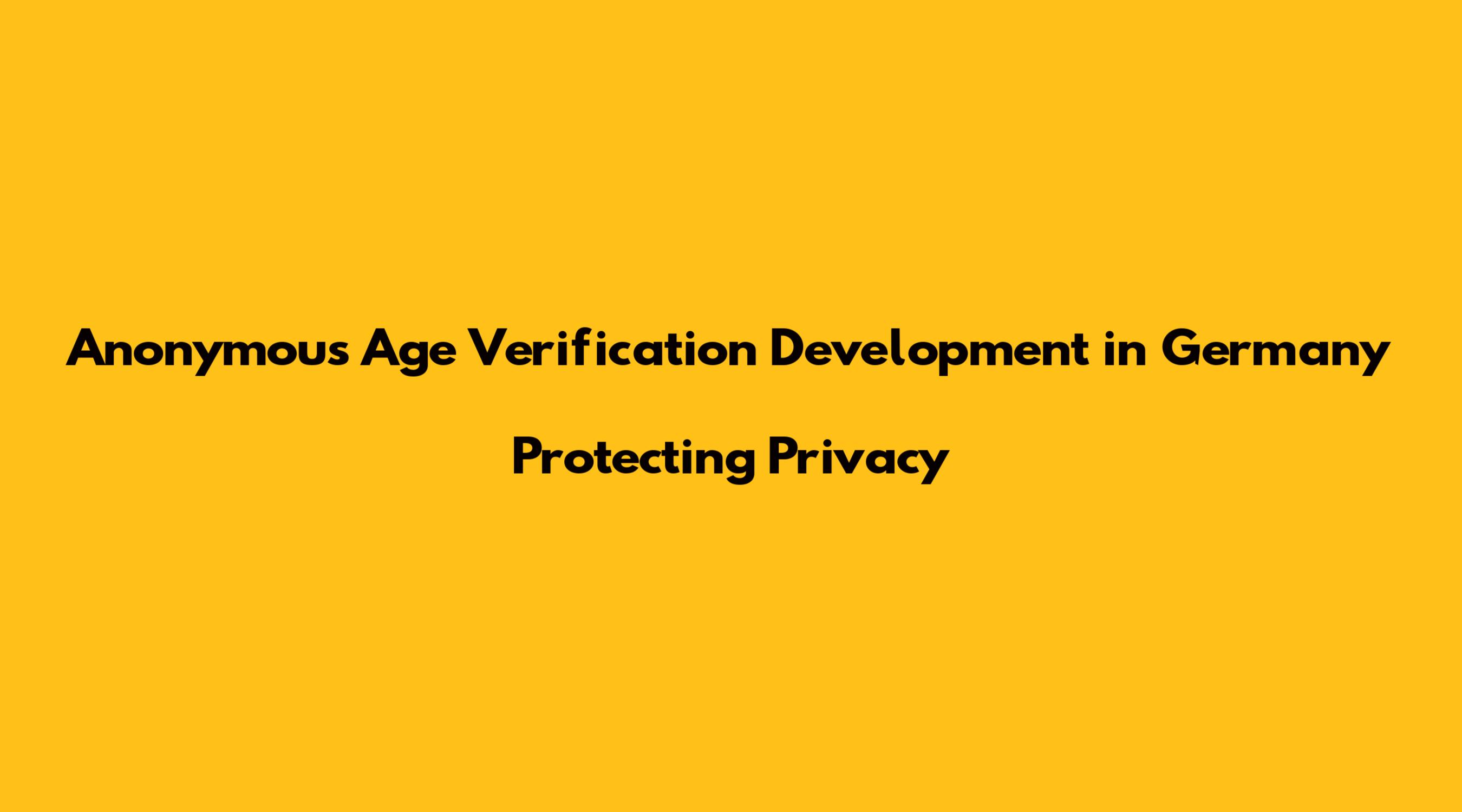 Anonymous Age Verification Development in Germany

Protecting Privacy